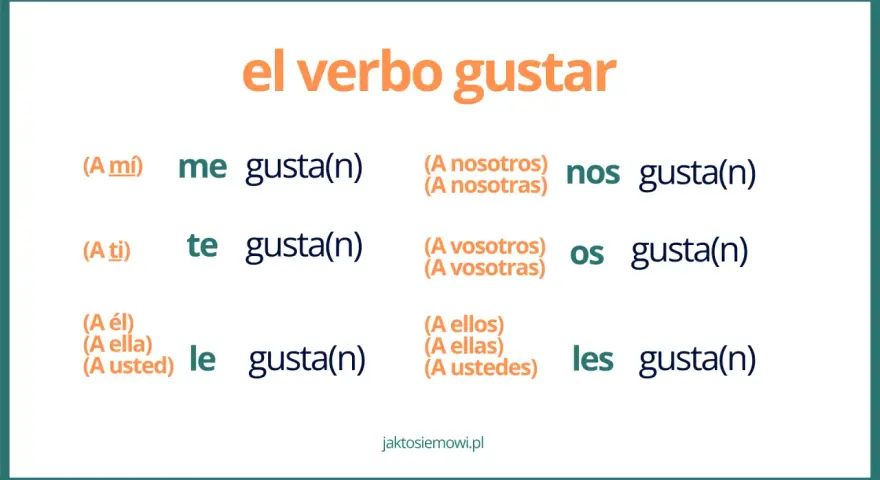 el verbo gustar

(A mí) me gusta(n)

(A ti) te gusta(n)

(A él)
(A ella)
(A usted) le gusta(n)

(A nosotros)
(A nosotras) nos gusta(n)

(A vosotros)
(A vosotras) os gusta(n)

(A ellos)
(A ellas)
(A ustedes) les gusta(n)

jaktosiemowi.pl